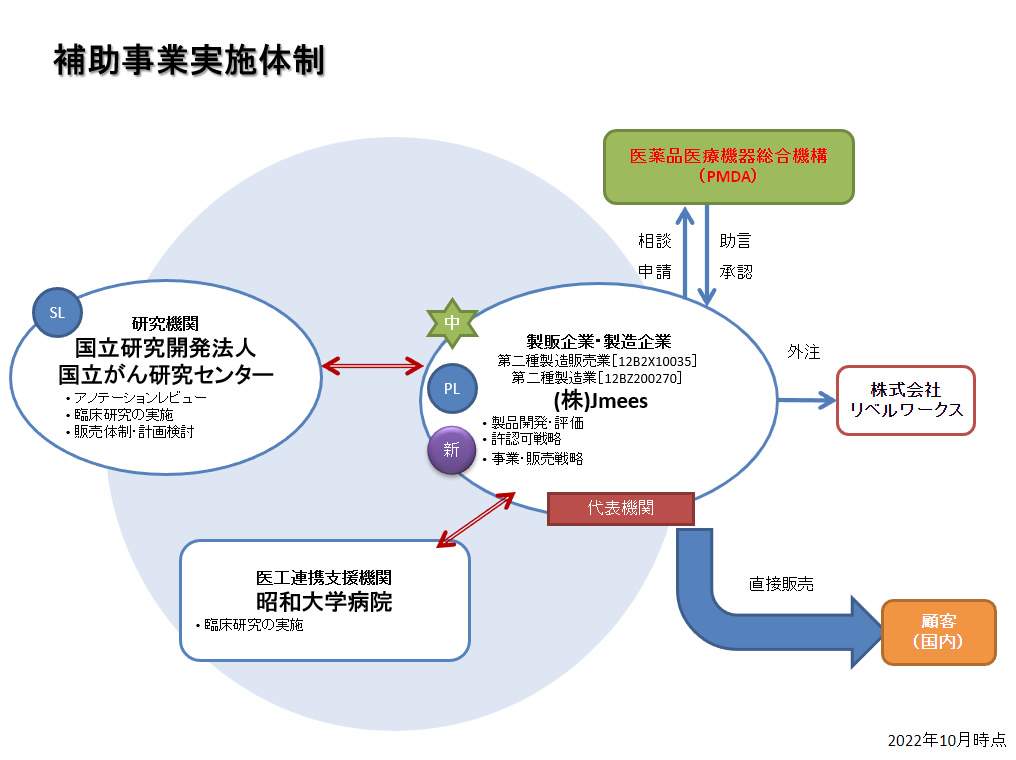 補助事業実施体制

医薬品医療機器総合機構
（PMDA）

相談
申請

助言
承認

SL

研究機関
国立研究開発法人
国立がん研究センター
・アノテーションレビュー
・臨床研究の実施
・販売体制・計画検討

中

PL

新

製販企業・製造企業
第二種製造販売業[12B2X10035]
第二種製造業[12BZ200270]
(株)Jmees
・製品開発・評価
・許認可戦略
・事業・販売戦略

代表機関

外注

株式会社
リベルワークス

医工連携支援機関
昭和大学病院
・臨床研究の実施

直接販売

顧客
（国内）

2022年10月時点